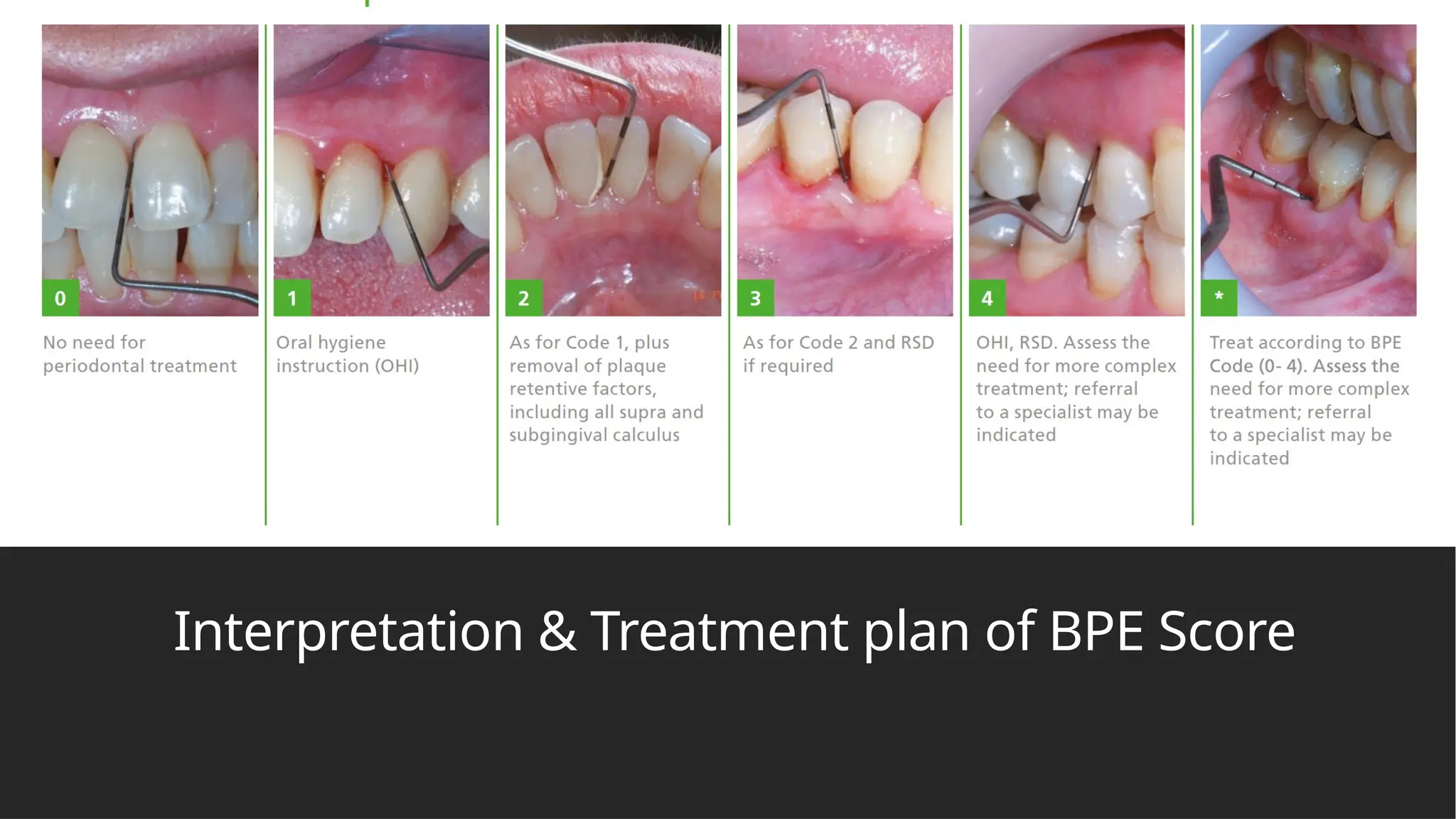 0

No need for periodontal treatment

1

Oral hygiene instruction (OHI)

2

As for Code 1, plus removal of plaque retentive factors, including all supra and subgingival calculus

3

As for Code 2 and RSD if required

4

OHI, RSD. Assess the need for more complex treatment; referral to a specialist may be indicated

*

Treat according to BPE Code (0- 4). Assess the need for more complex treatment; referral to a specialist may be indicated

Interpretation & Treatment plan of BPE Score